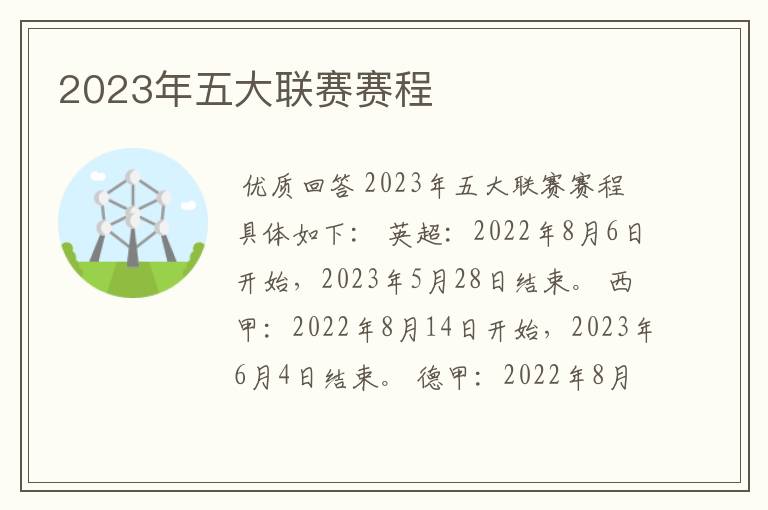 2023年五大联赛赛程

优质回答 2023年五大联赛赛程具体如下： 英超：2022年8月6日开始，2023年5月28日结束。 西甲：2022年8月14日开始，2023年6月4日结束。 德甲：2022年8月